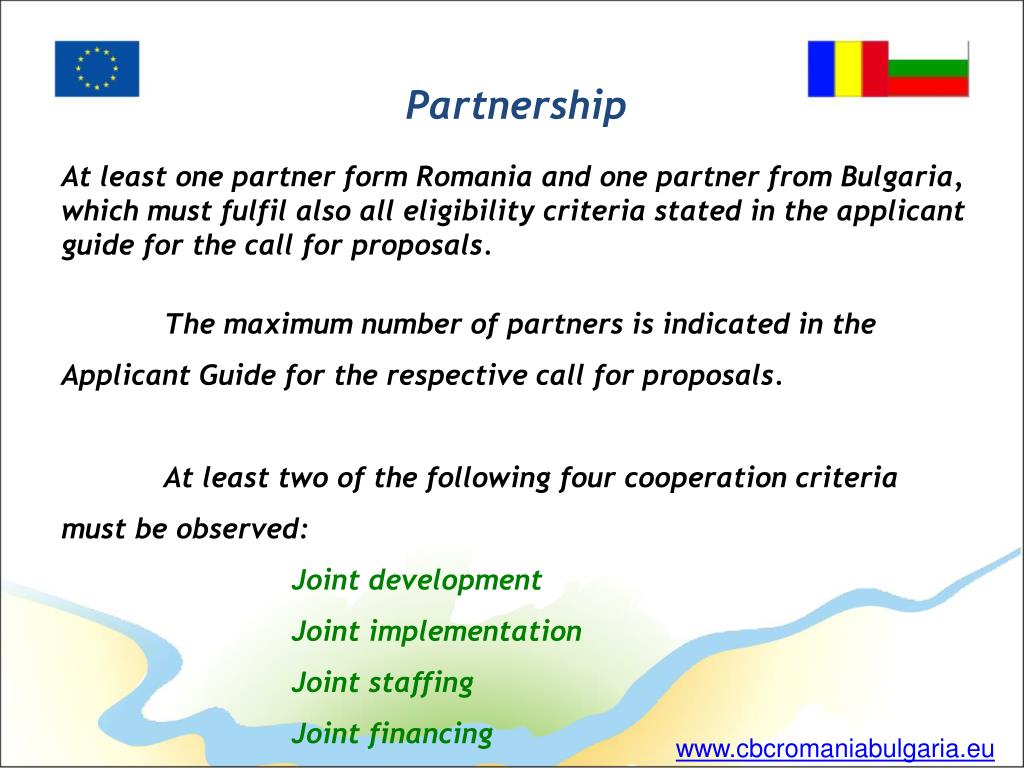 Partnership

At least one partner form Romania and one partner from Bulgaria, which must fulfil also all eligibility criteria stated in the applicant guide for the call for proposals.

The maximum number of partners is indicated in the Applicant Guide for the respective call for proposals.

At least two of the following four cooperation criteria must be observed:

Joint development

Joint implementation

Joint staffing

Joint financing

www.cbcromaniabulgaria.eu